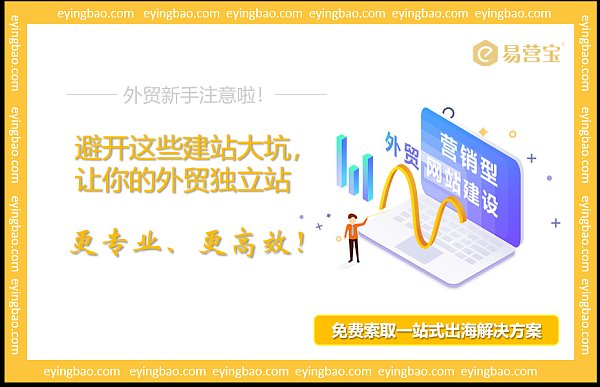 eyingbao.com eyingbao.com eyingbao.com eyingbao.com eyingbao.com eyingbao.com

易营宝

外贸新手注意啦！

避开这些建站大坑，
让你的外贸独立站

更专业、更高效！

外贸 营销型 网站建设

免费索取一站式出海解决方案

eyingbao.com eyingbao.com eyingbao.com eyingbao.com eyingbao.com eyingbao.com